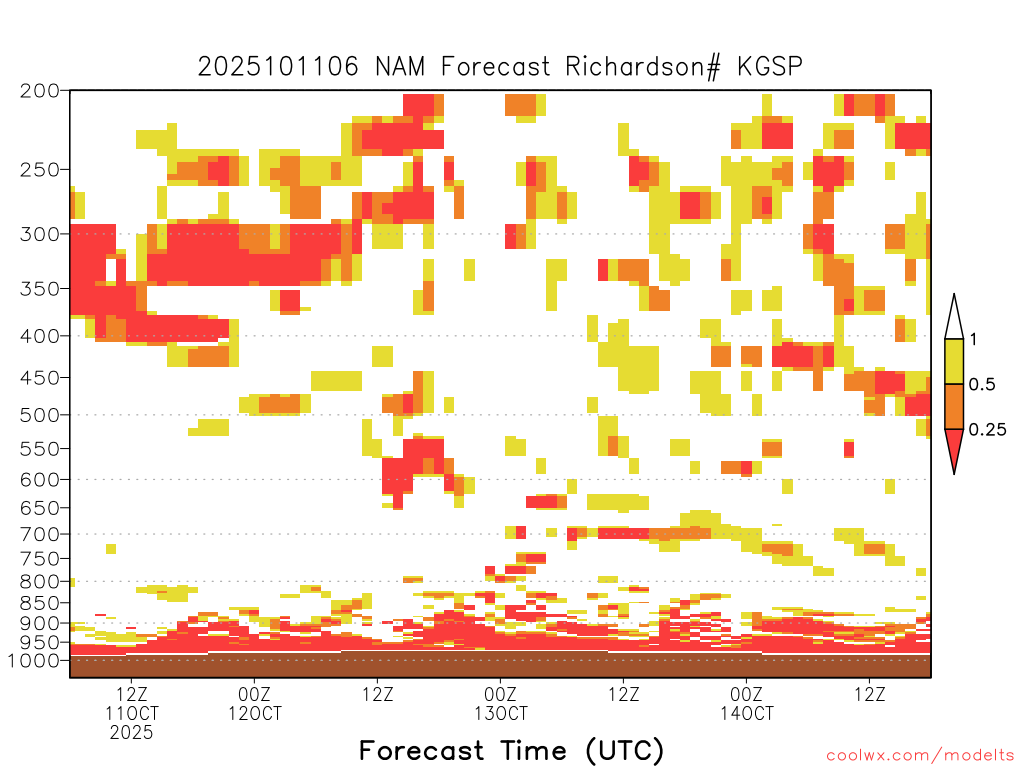 2025101106 NAM Forecast Richardson# KGSP

200
250
300
350
400
450
500
550
600
650
700
750
800
850
900
950
1000

1
0.5
0.25

12Z
11OCT
2025

00Z
12OCT

12Z

00Z
13OCT

12Z

00Z
14OCT

12Z

Forecast Time (UTC)

coolwx.com/modelts